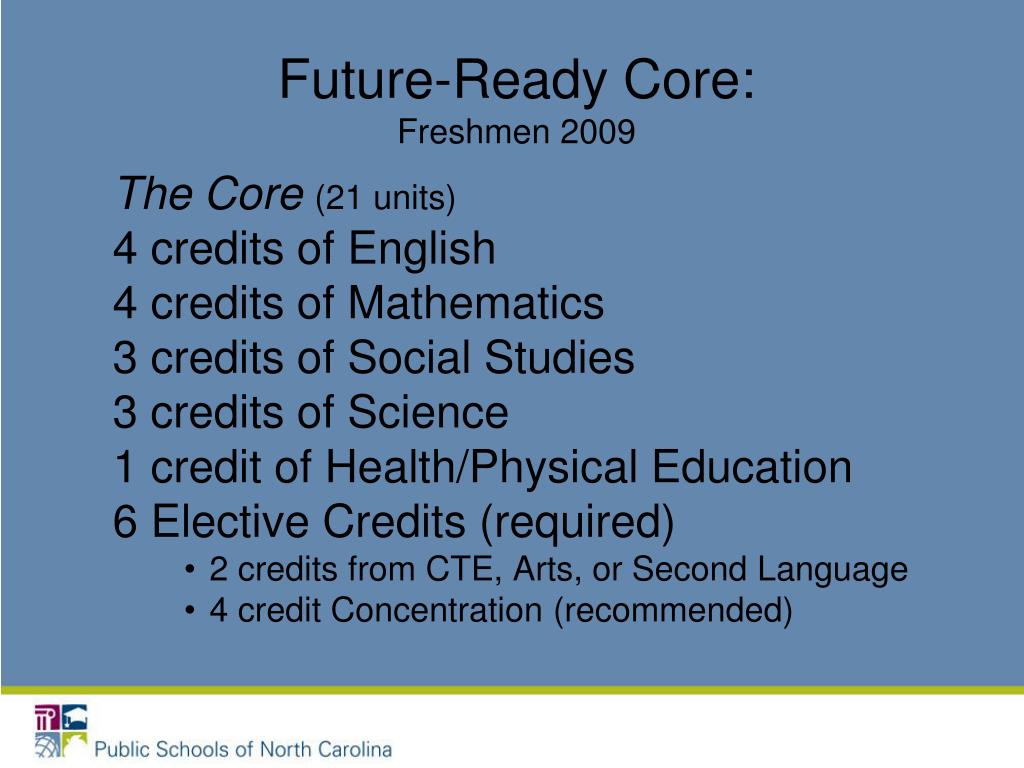 Future-Ready Core:
Freshmen 2009

The Core (21 units)
4 credits of English
4 credits of Mathematics
3 credits of Social Studies
3 credits of Science
1 credit of Health/Physical Education
6 Elective Credits (required)
• 2 credits from CTE, Arts, or Second Language
• 4 credit Concentration (recommended)

Public Schools of North Carolina